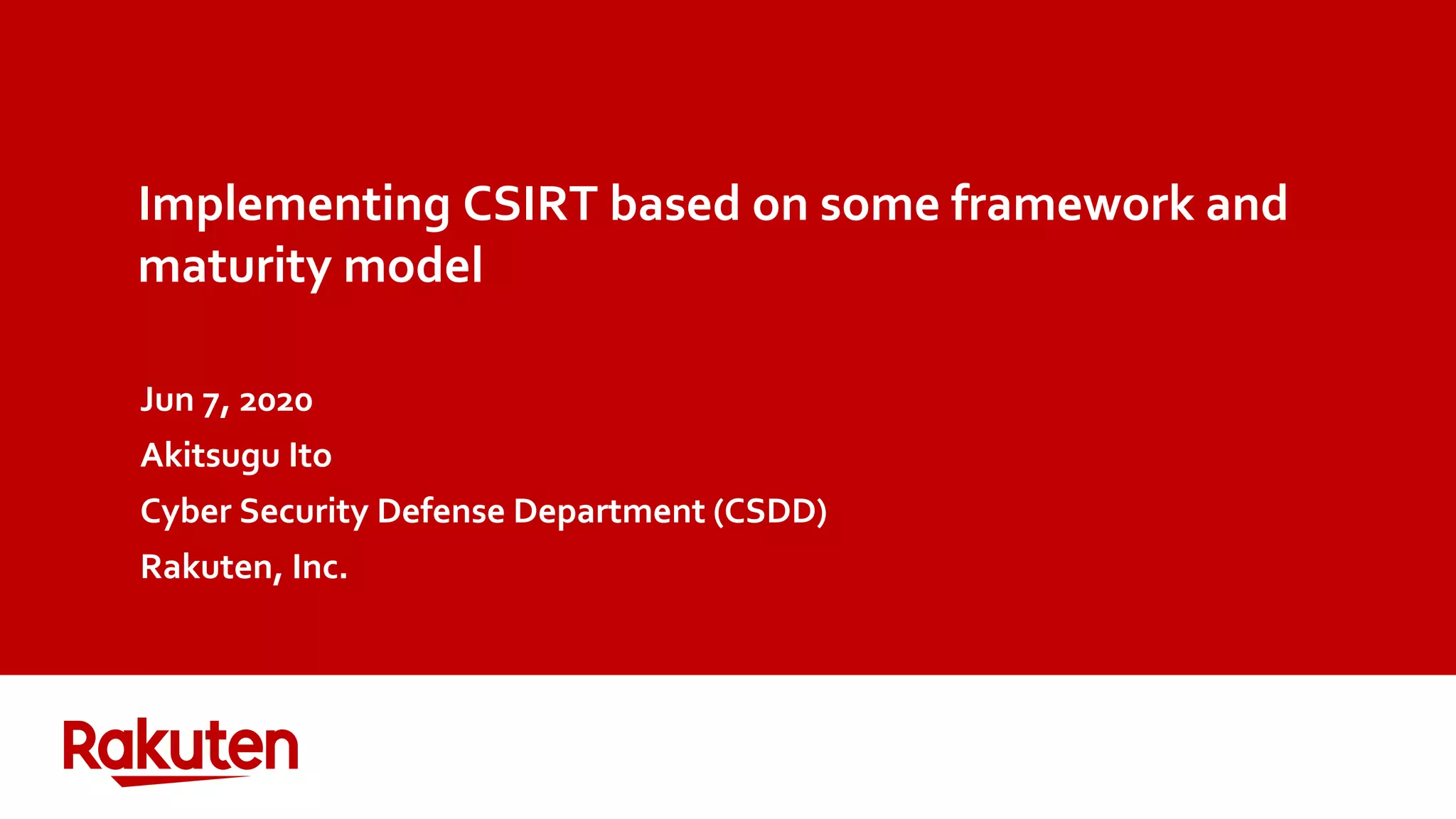 Implementing CSIRT based on some framework and maturity model

Jun 7, 2020

Akitsugu Ito

Cyber Security Defense Department (CSDD)

Rakuten, Inc.

Rakuten